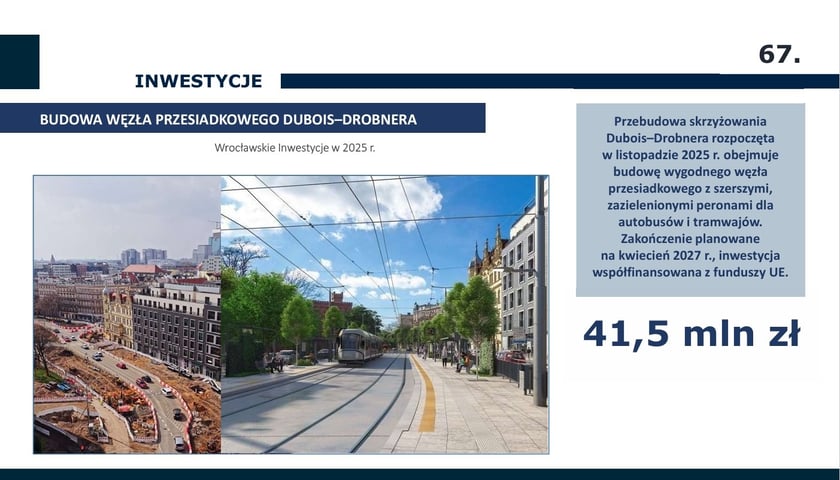 67.

INWESTYCJE

BUDOWA WĘZŁA PRZESIADKOWEGO DUBOIS–DROBNERA

Wrocławskie Inwestycje w 2025 r.

Przebudowa skrzyżowania Dubois–Drobnera rozpoczęta w listopadzie 2025 r. obejmuje budowę wygodnego węzła przesiadkowego z szerszymi, zazielenionymi peronami dla autobusów i tramwajów. Zakończenie planowane na kwiecień 2027 r., inwestycja współfinansowana z funduszy UE.

41,5 mln zł